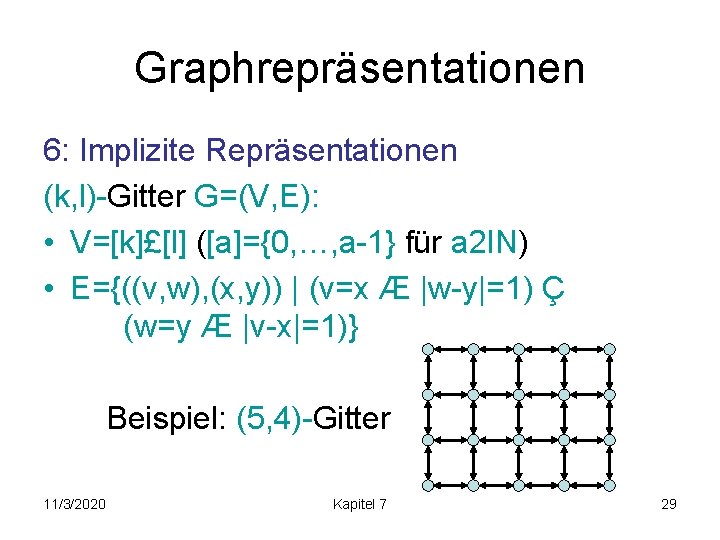 Graphrepräsentationen

6: Implizite Repräsentationen

(k,l)-Gitter G=(V,E):

• V=[k]£[l] ([a]={0,…,a-1} für a2IN)

• E={((v,w),(x,y)) | (v=x Æ |w-y|=1) Ç (w=y Æ |v-x|=1)}

Beispiel: (5,4)-Gitter

11/3/2020

Kapitel 7

29